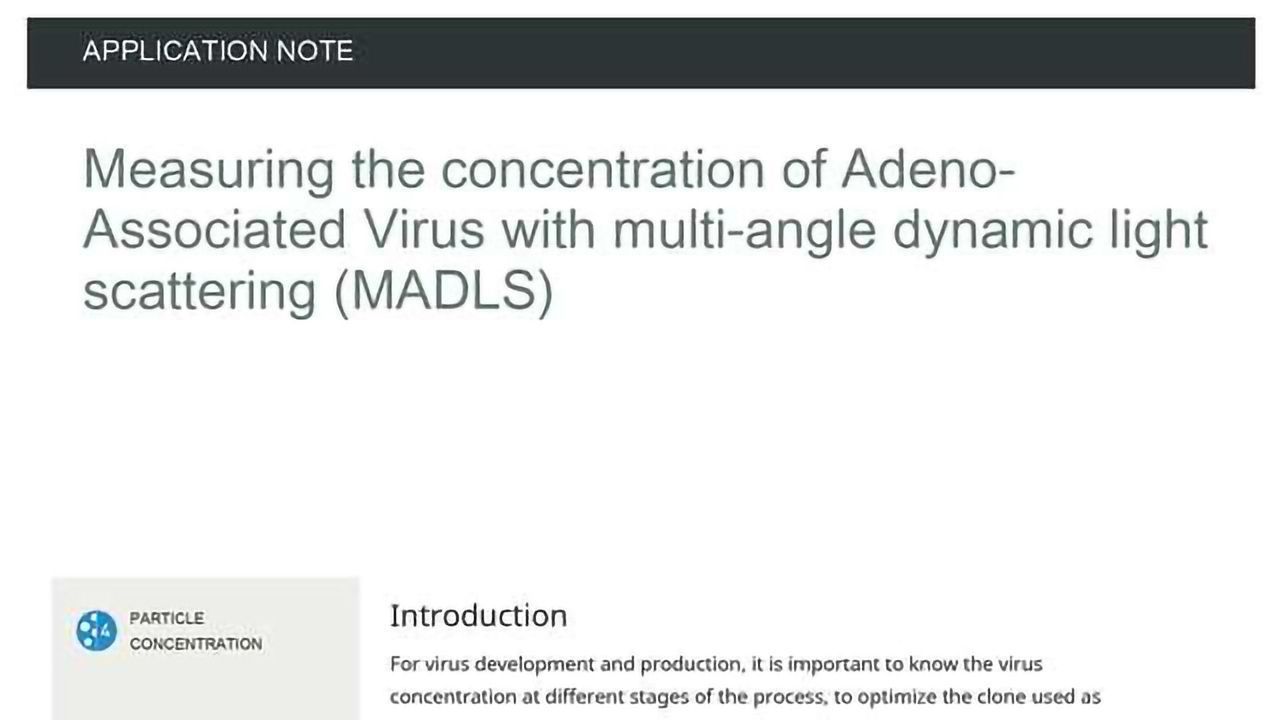 APPLICATION NOTE

Measuring the concentration of Adeno-Associated Virus with multi-angle dynamic light scattering (MADLS)

PARTICLE CONCENTRATION

Introduction

For virus development and production, it is important to know the virus concentration at different stages of the process, to optimize the clone used as